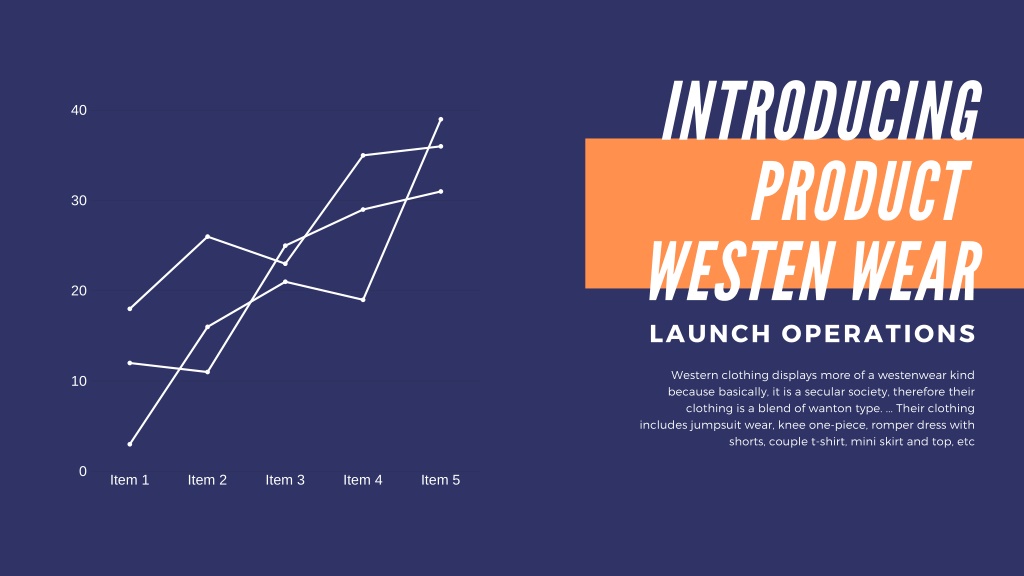 40

30

20

10

0

Item 1 Item 2 Item 3 Item 4 Item 5

INTRODUCING PRODUCT WESTEN WEAR

LAUNCH OPERATIONS

Western clothing displays more of a westenwear kind because basically, it is a secular society, therefore their clothing is a blend of wanton type. ... Their clothing includes jumpsuit wear, knee one-piece, romper dress with shorts, couple t-shirt, mini skirt and top, etc